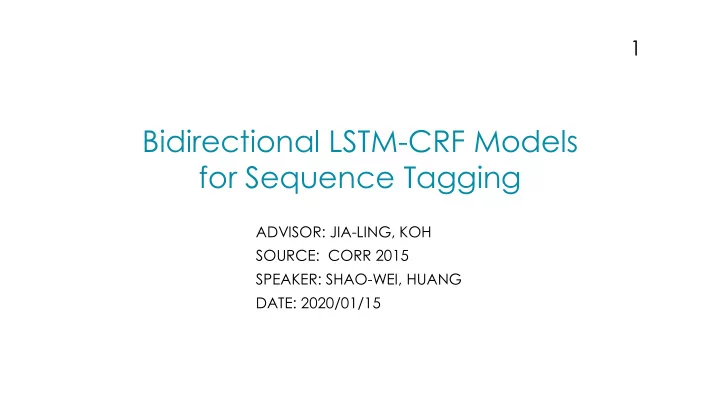 1

Bidirectional LSTM-CRF Models for Sequence Tagging

ADVISOR: JIA-LING, KOH
SOURCE: CORR 2015
SPEAKER: SHAO-WEI, HUANG
DATE: 2020/01/15